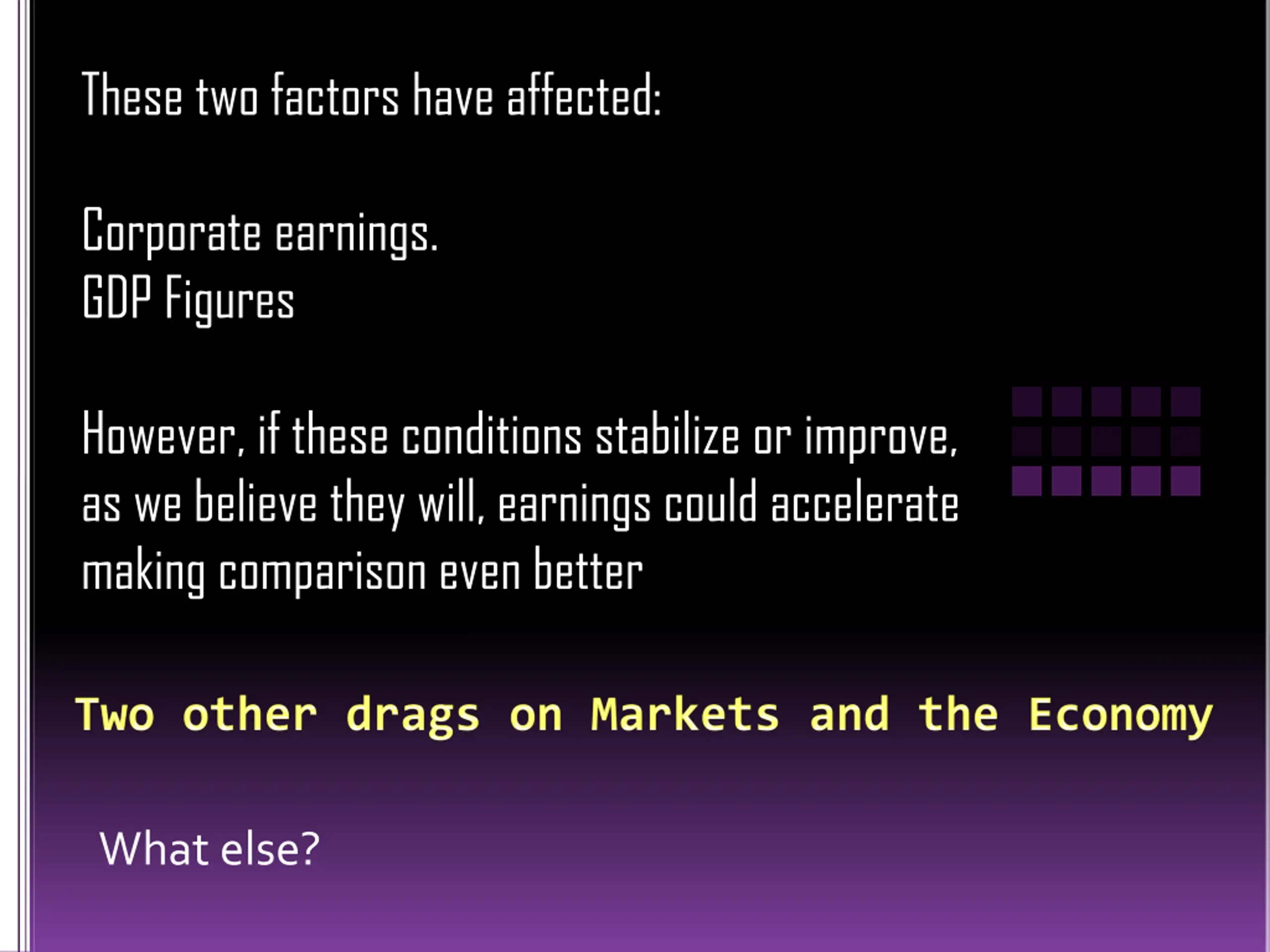 These two factors have affected:

Corporate earnings.
GDP Figures

However, if these conditions stabilize or improve, as we believe they will, earnings could accelerate making comparison even better

Two other drags on Markets and the Economy

What else?